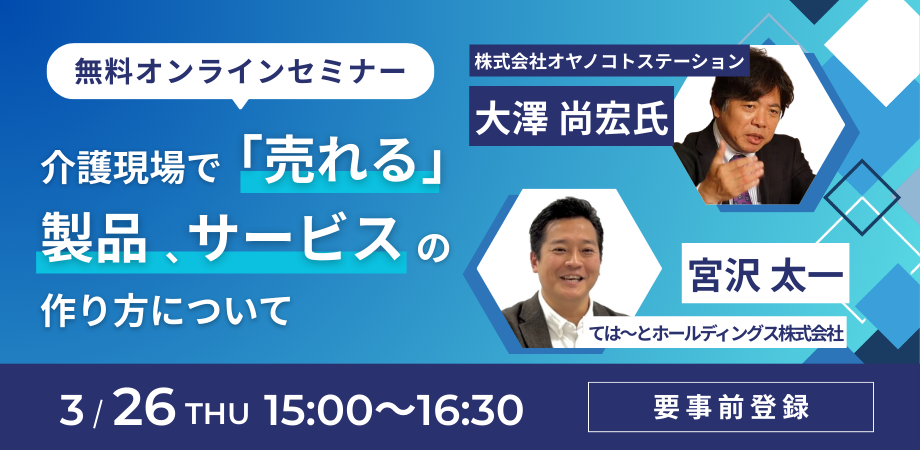 無料オンラインセミナー

介護現場で「売れる」製品、サービスの作り方について

株式会社オヤノコトステーション
大澤 尚宏氏

宮沢 太一
ては〜とホールディングス株式会社

3 / 26 THU 15:00〜16:30

要事前登録